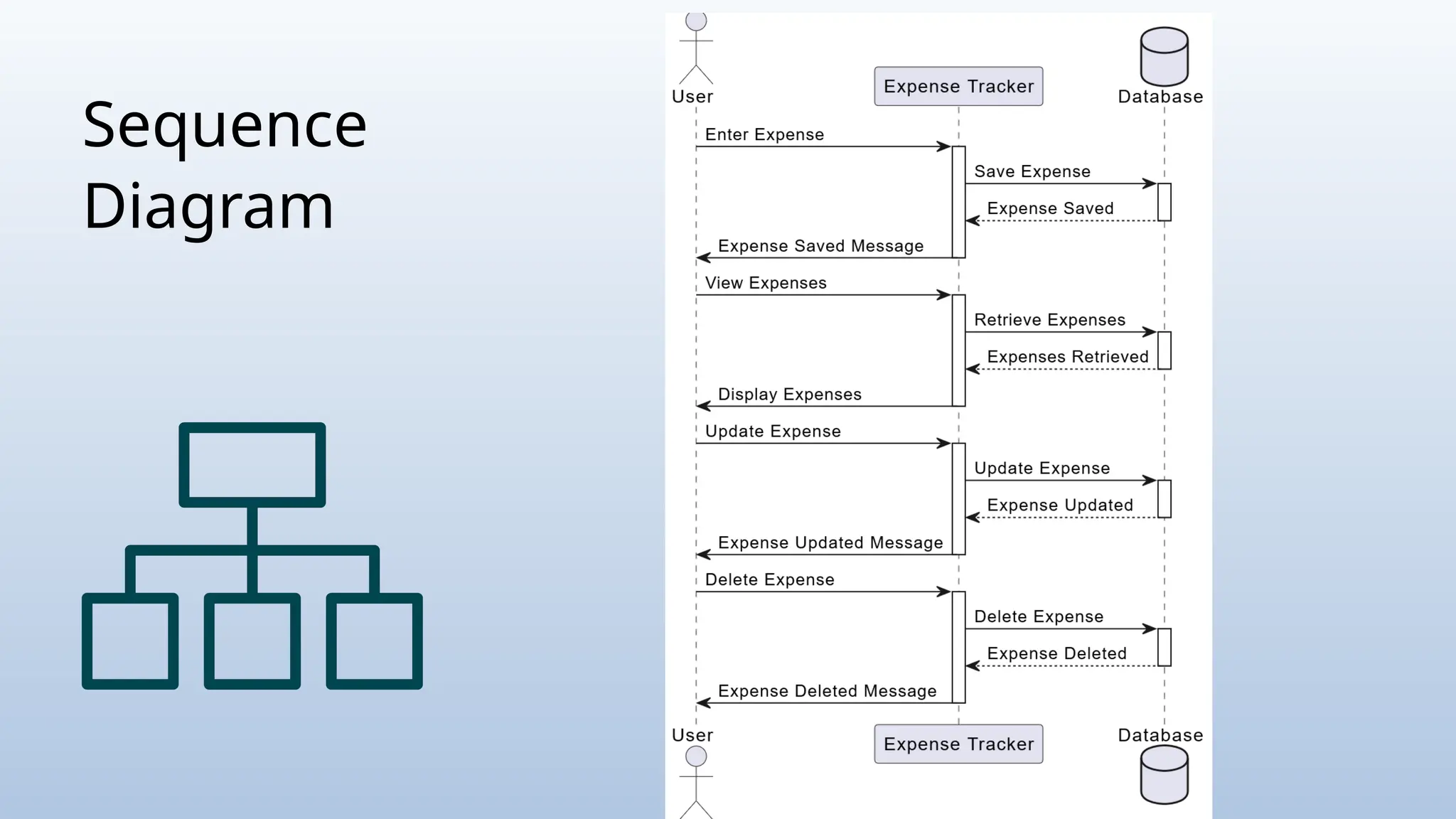 Sequence Diagram

User

Expense Tracker

Database

Enter Expense

Save Expense

Expense Saved

Expense Saved Message

View Expenses

Retrieve Expenses

Expenses Retrieved

Display Expenses

Update Expense

Update Expense

Expense Updated

Expense Updated Message

Delete Expense

Delete Expense

Expense Deleted

Expense Deleted Message

User

Expense Tracker

Database